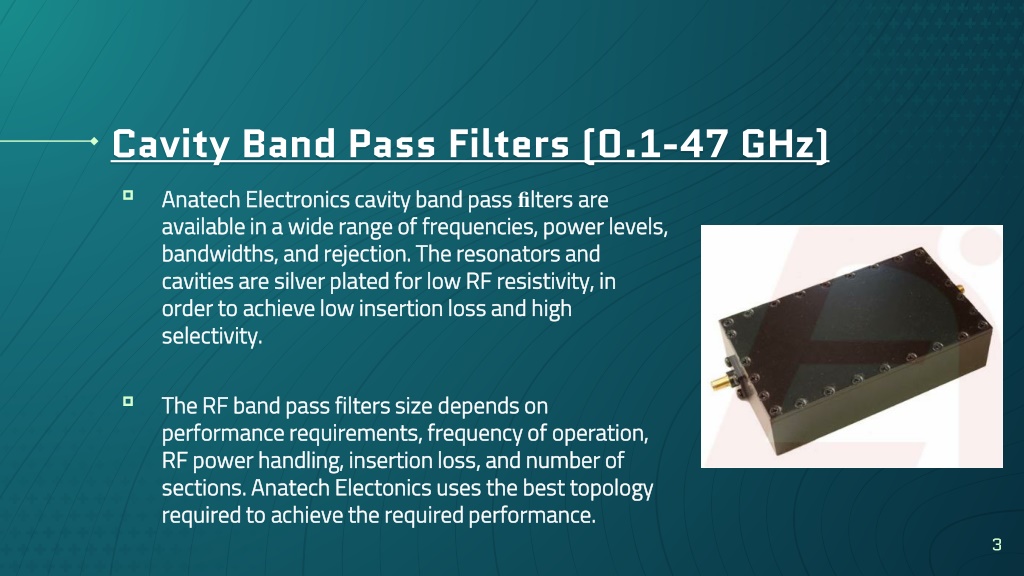 Cavity Band Pass Filters (0.1-47 GHz)

Anatech Electronics cavity band pass filters are available in a wide range of frequencies, power levels, bandwidths, and rejection. The resonators and cavities are silver plated for low RF resistivity, in order to achieve low insertion loss and high selectivity.

The RF band pass filters size depends on performance requirements, frequency of operation, RF power handling, insertion loss, and number of sections. Anatech Electonics uses the best topology required to achieve the required performance.

3